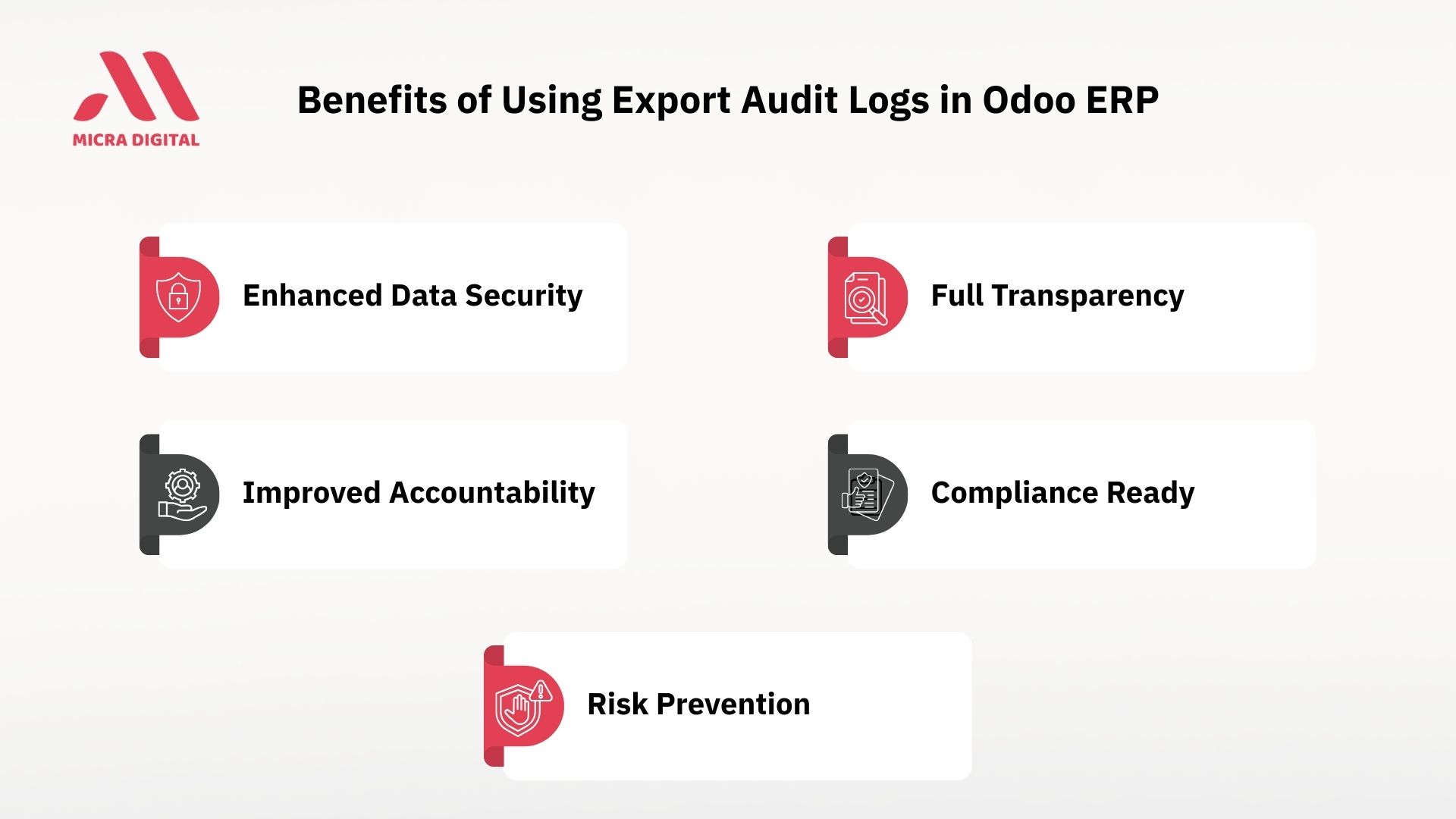 MICRA DIGITAL

Benefits of Using Export Audit Logs in Odoo ERP

Enhanced Data Security

Full Transparency

Improved Accountability

Compliance Ready

Risk Prevention